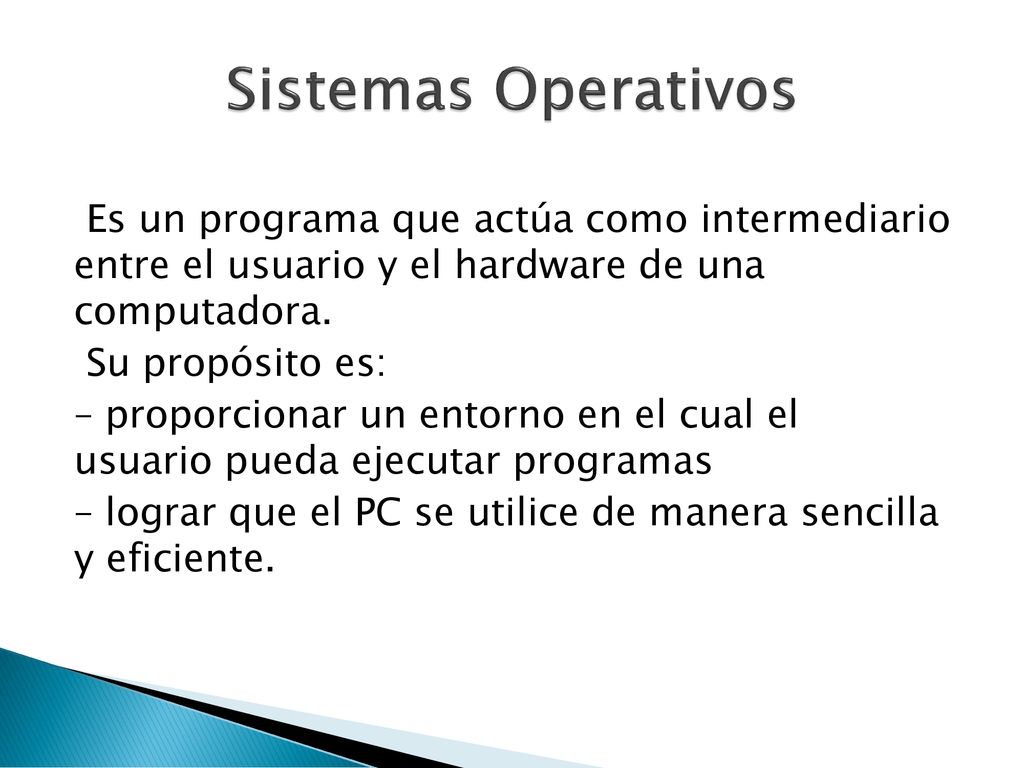 Sistemas Operativos

Es un programa que actúa como intermediario entre el usuario y el hardware de una computadora.

Su propósito es:

– proporcionar un entorno en el cual el usuario pueda ejecutar programas

– lograr que el PC se utilice de manera sencilla y eficiente.